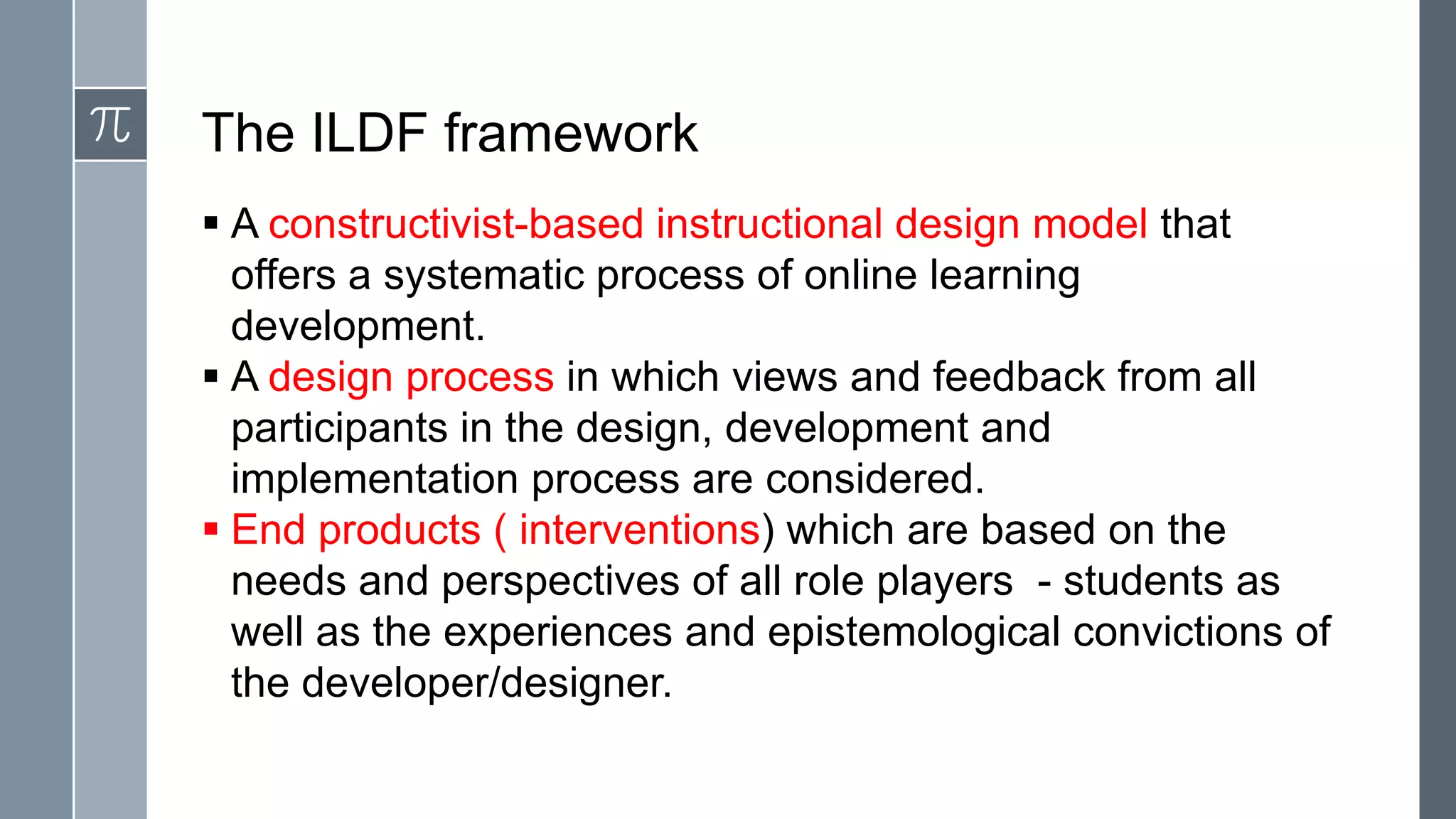 $\pi$

The ILDF framework

▪ A constructivist-based instructional design model that offers a systematic process of online learning development.

▪ A design process in which views and feedback from all participants in the design, development and implementation process are considered.

▪ End products ( interventions) which are based on the needs and perspectives of all role players - students as well as the experiences and epistemological convictions of the developer/designer.